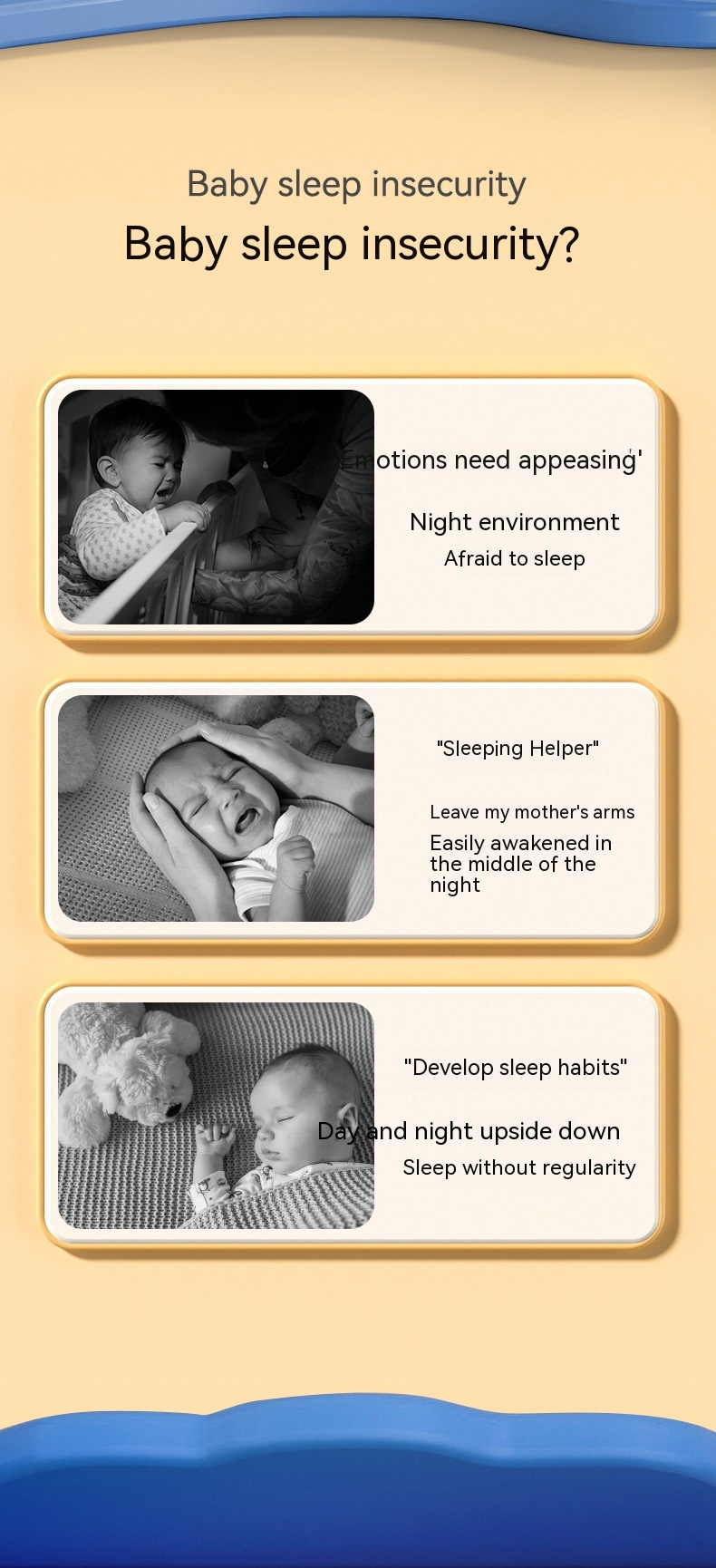 Baby sleep insecurity

Baby sleep insecurity?

Emotions need appeasing'

Night environment

Afraid to sleep

"Sleeping Helper"

Leave my mother's arms

Easily awakened in the middle of the night

"Develop sleep habits"

Day and night upside down

Sleep without regularity